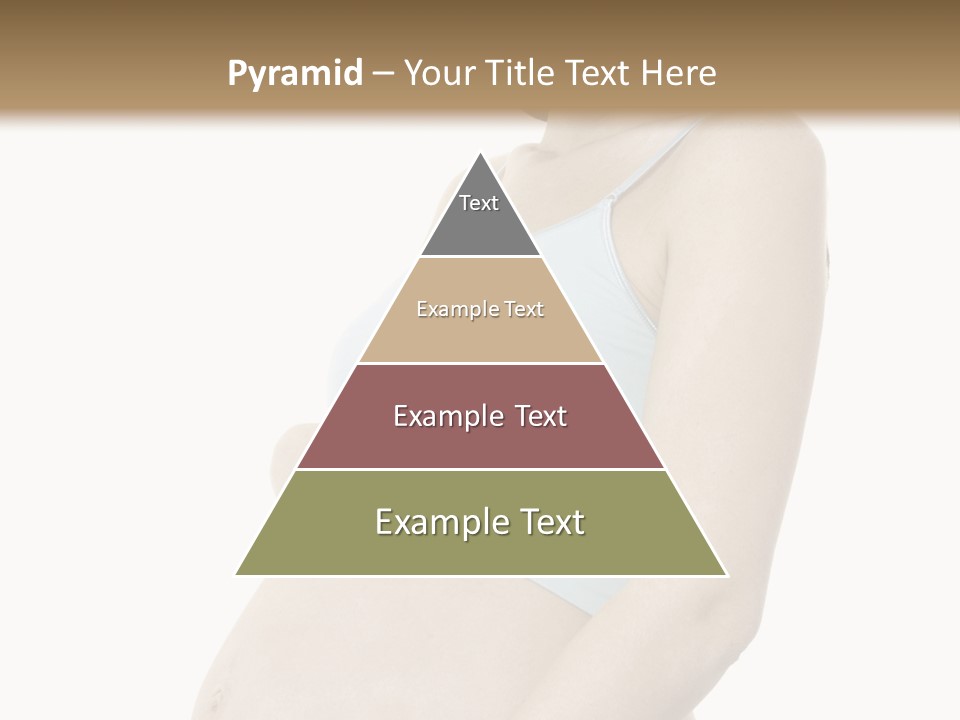 Pyramid – Your Title Text Here

Text

Example Text

Example Text

Example Text